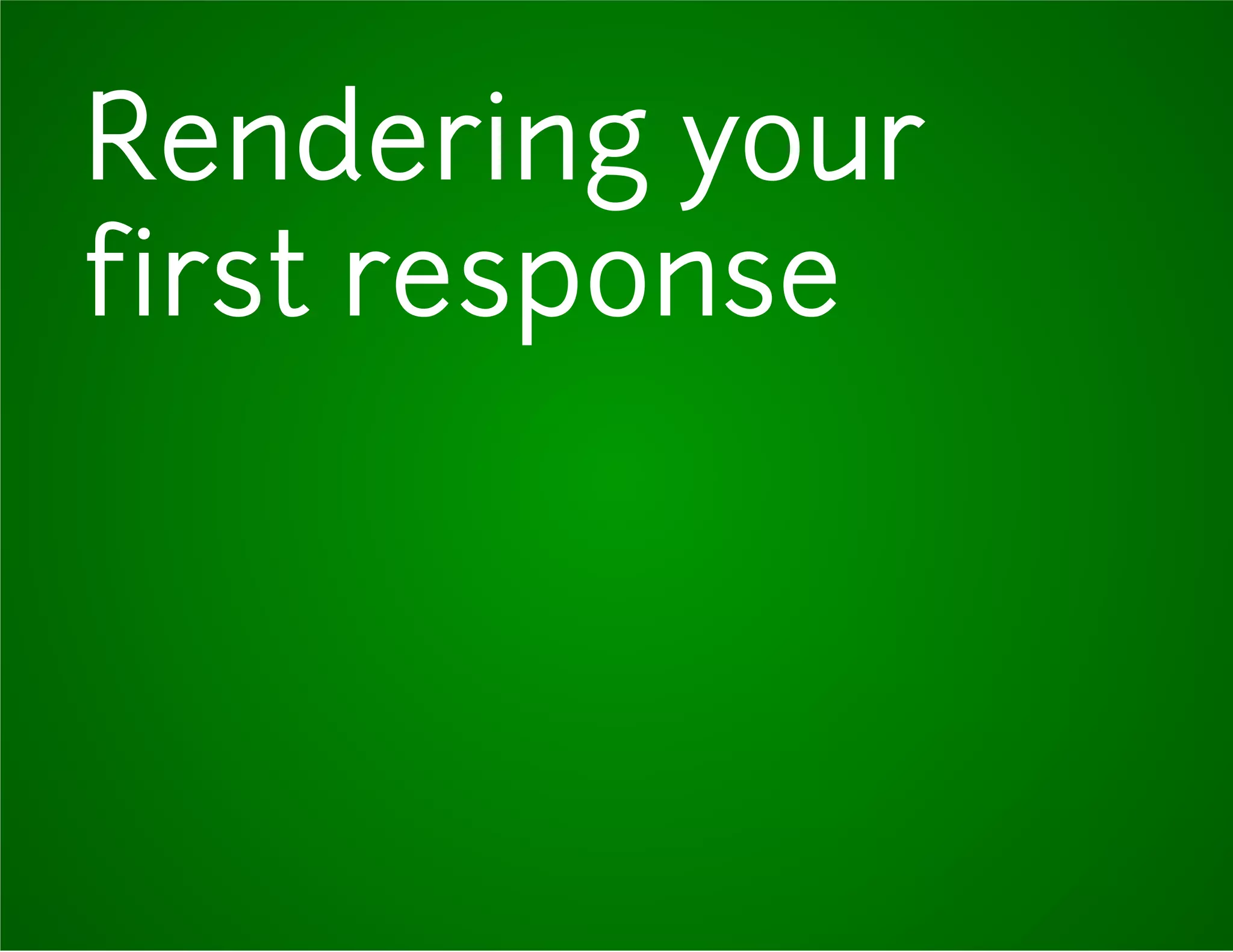 Rendering your first response